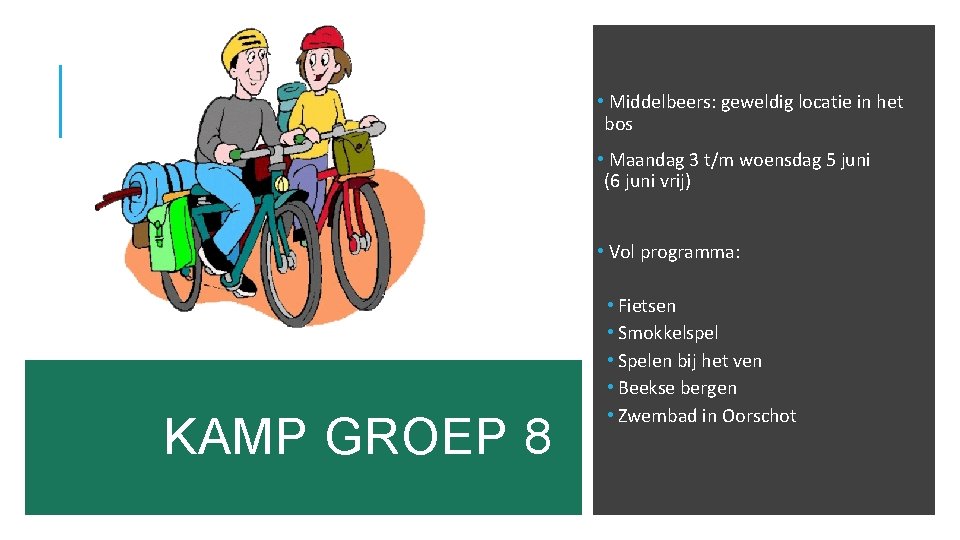 KAMP GROEP 8

• Middelbeers: geweldig locatie in het bos

• Maandag 3 t/m woensdag 5 juni (6 juni vrij)

• Vol programma:

• Fietsen
• Smokkelspel
• Spelen bij het ven
• Beekse bergen
• Zwembad in Oorschot